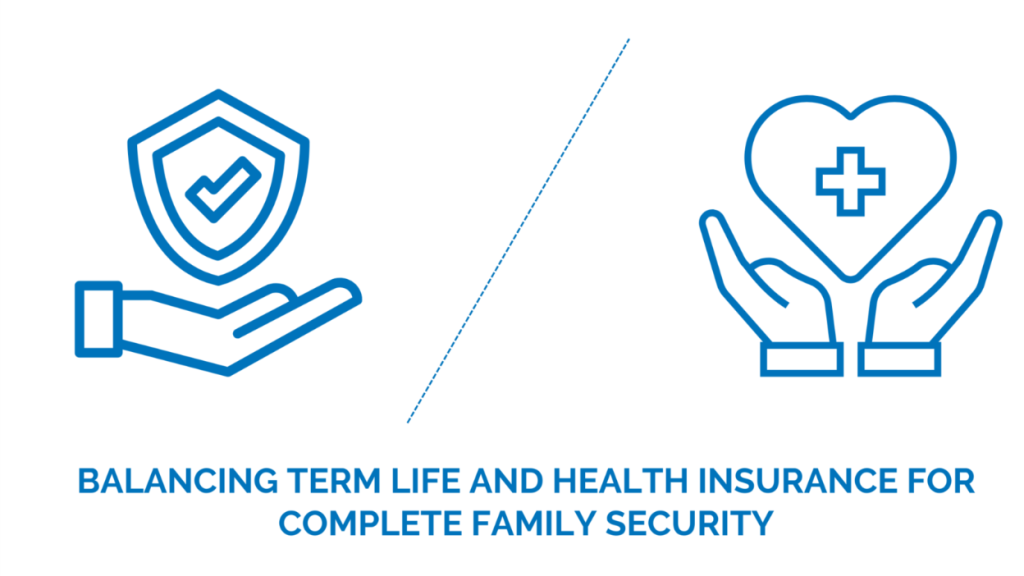 BALANCING TERM LIFE AND HEALTH INSURANCE FOR COMPLETE FAMILY SECURITY